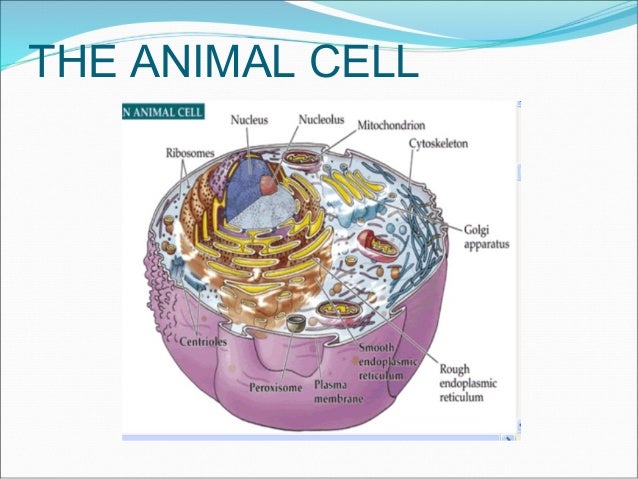 THE ANIMAL CELL

N ANIMAL CELL

Nucleus

Nucleolus

Mitochondrion

Cytoskeleton

Ribosomes

Golgi apparatus

Centrioles

Peroxisome

Plasma membrane

Smooth endoplasmic reticulum

Rough endoplasmic reticulum